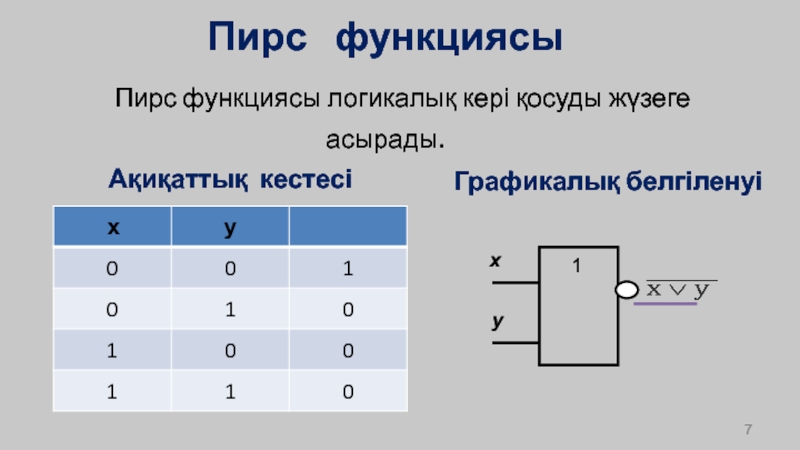 Пирс функциясы

Пирс функциясы логикалық кері қосуды жүзеге асырады.

Ақиқаттық кестесі

| x | y | |
|---|---|---|
| 0 | 0 | 1 |
| 0 | 1 | 0 |
| 1 | 0 | 0 |
| 1 | 1 | 0 |

Графикалық белгіленуі

x
y
1
$\overline{x \vee y}$

7